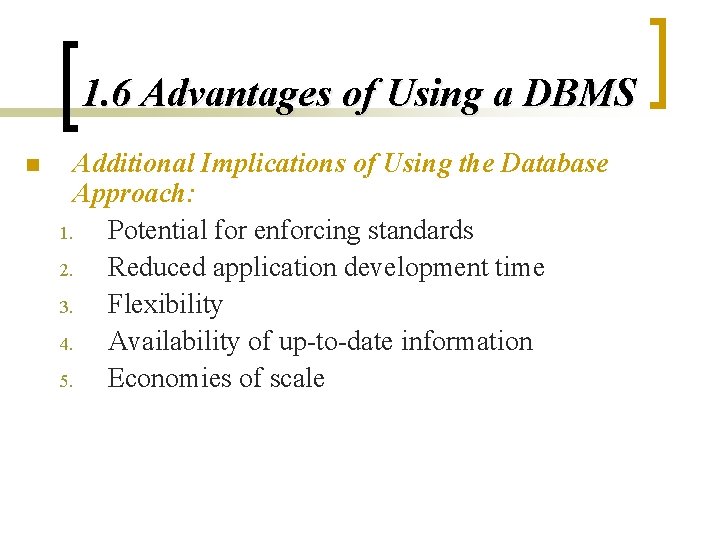 1.6 Advantages of Using a DBMS

Additional Implications of Using the Database Approach:

1. Potential for enforcing standards
2. Reduced application development time
3. Flexibility
4. Availability of up-to-date information
5. Economies of scale